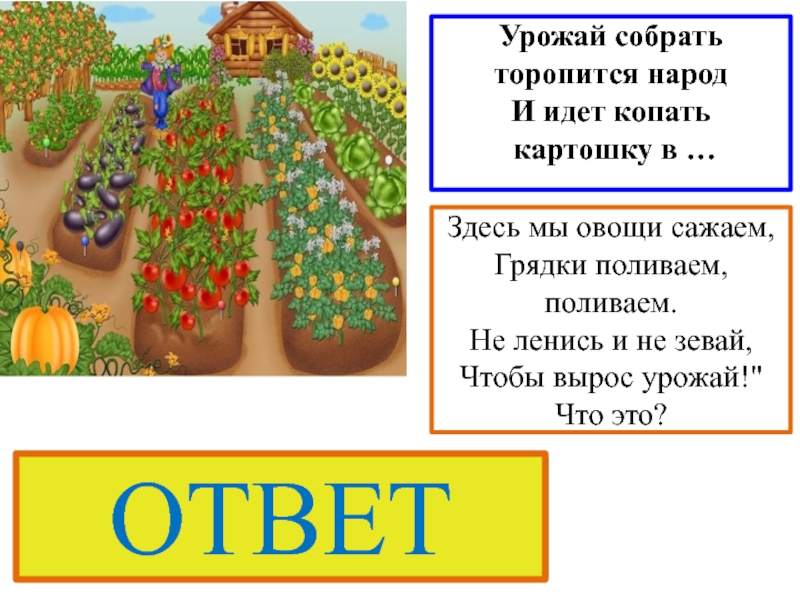 Урожай собрать
торопится народ
И идет копать
картошку в …

Здесь мы овощи сажаем,
Грядки поливаем,
поливаем.
Не ленись и не зевай,
Чтобы вырос урожай!"
Что это?

ОТВЕТ